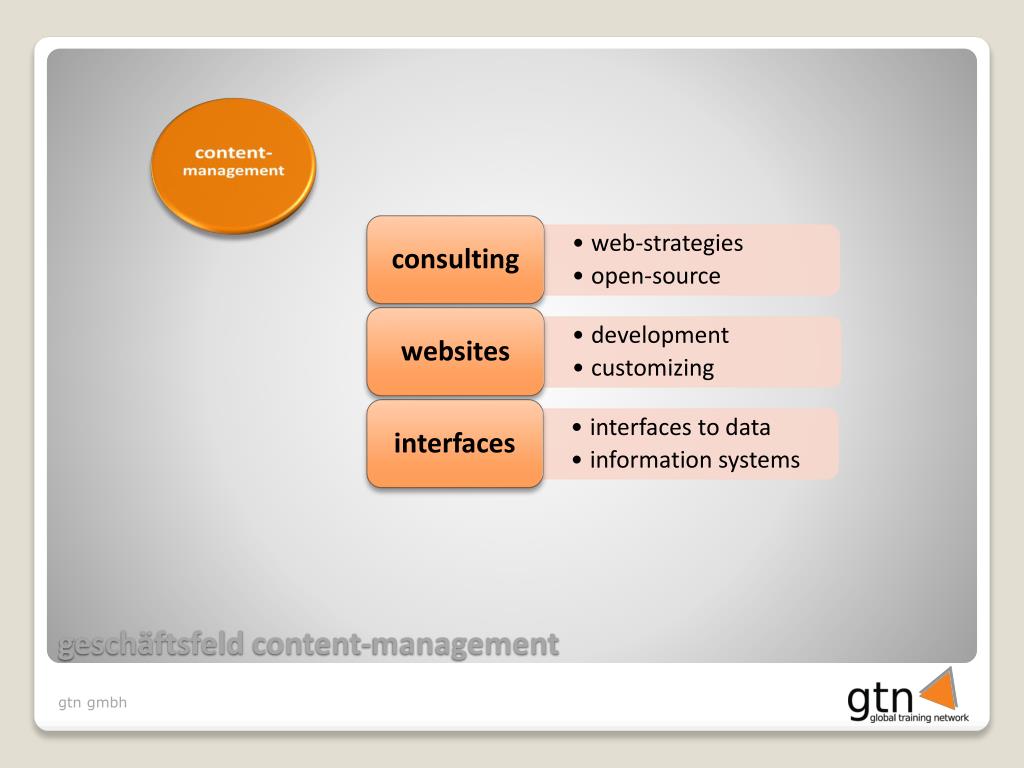 content-management

consulting
• web-strategies
• open-source

websites
• development
• customizing

interfaces
• interfaces to data
• information systems

geschäftsfeld content-management

gtn gmbh

gtn
global training network